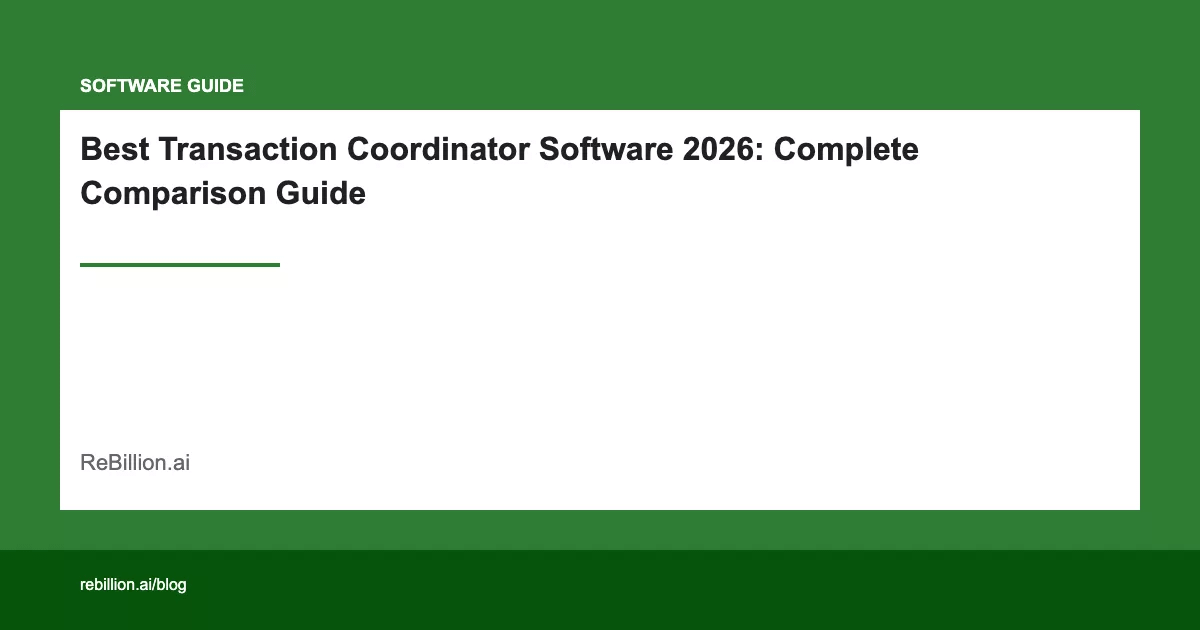 SOFTWARE GUIDE

Best Transaction Coordinator Software 2026: Complete Comparison Guide

ReBillion.ai

rebillion.ai/blog